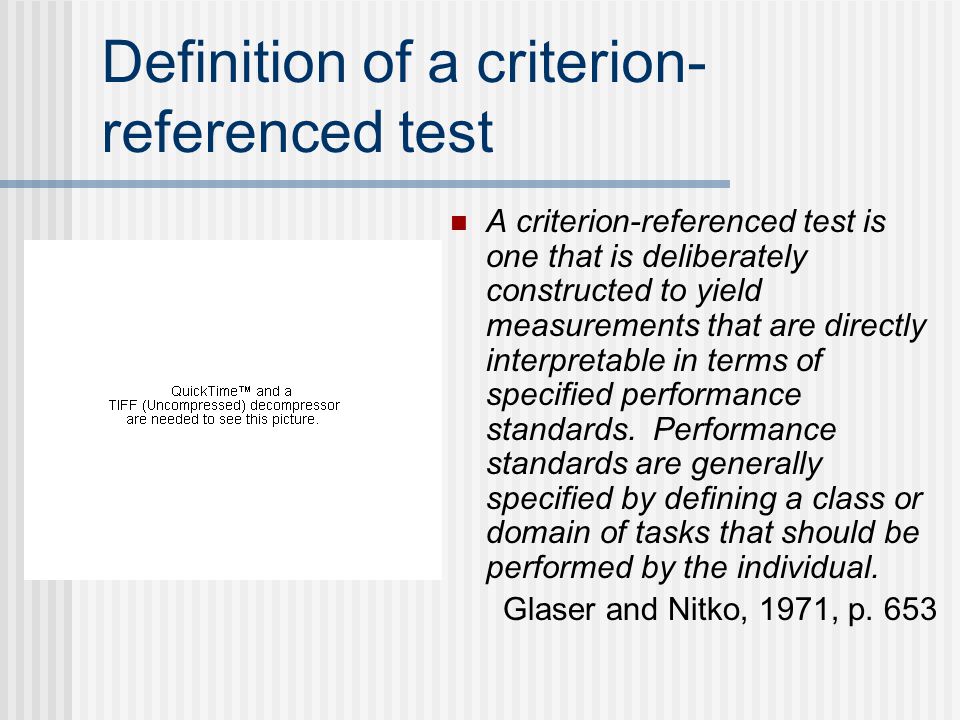 Definition of a criterion-referenced test

QuickTime™ and a
TIFF (Uncompressed) decompressor
are needed to see this picture.

A criterion-referenced test is one that is deliberately constructed to yield measurements that are directly interpretable in terms of specified performance standards. Performance standards are generally specified by defining a class or domain of tasks that should be performed by the individual.

Glaser and Nitko, 1971, p. 653